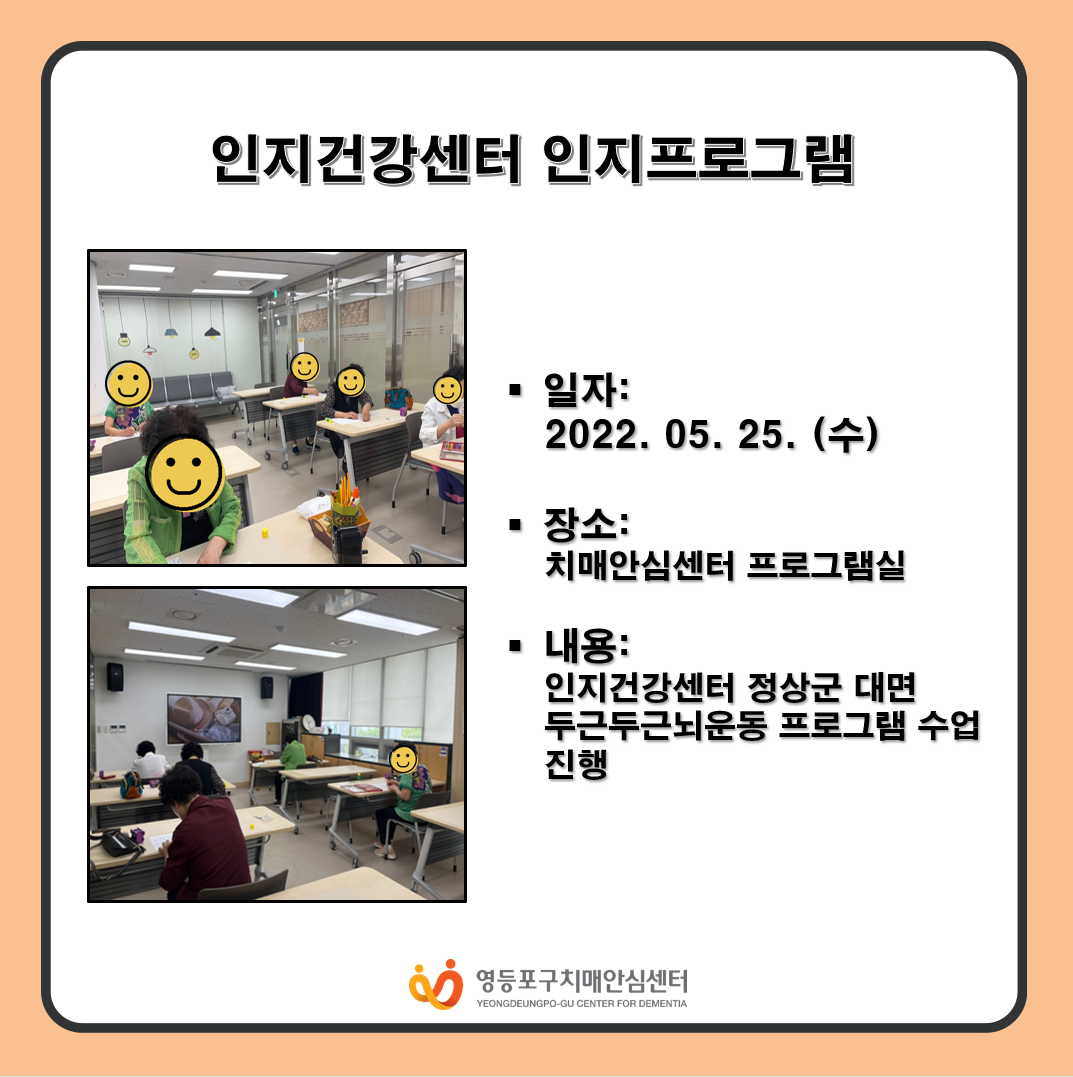 인지건강센터 인지프로그램

▪ 일자:
2022. 05. 25. (수)

▪ 장소:
치매안심센터 프로그램실

▪ 내용:
인지건강센터 정상군 대면 두근두근뇌운동 프로그램 수업 진행

영등포구치매안심센터
YEONGDEUNGPO-GU CENTER FOR DEMENTIA